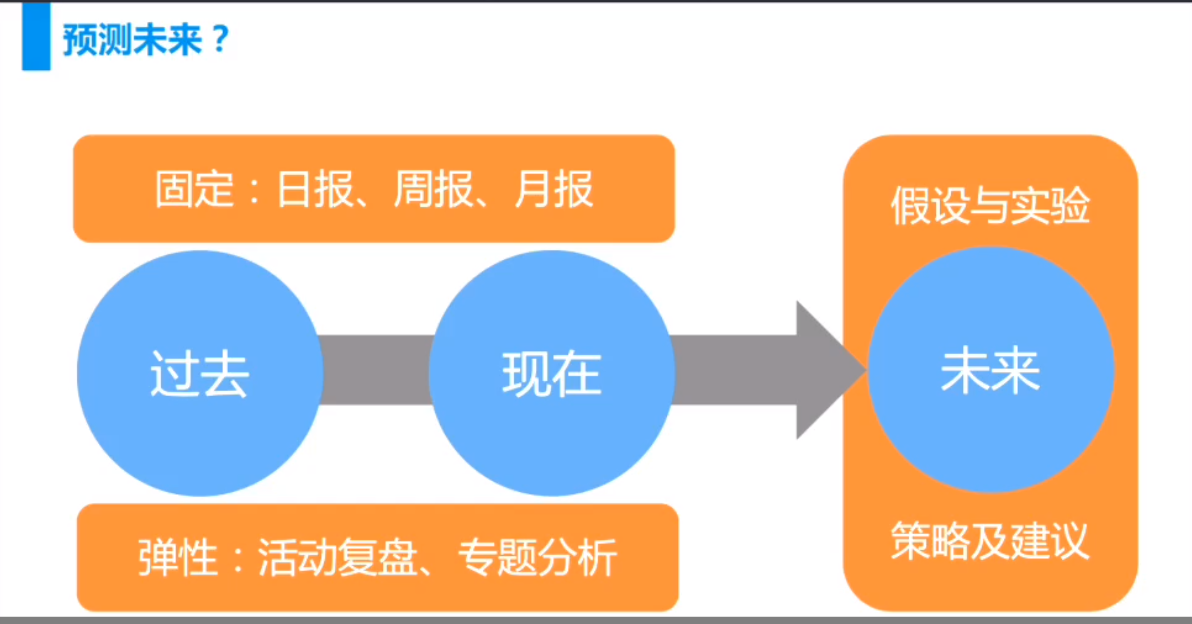 预测未来？

固定：日报、周报、月报

过去

现在

弹性：活动复盘、专题分析

假设与实验

未来

策略及建议